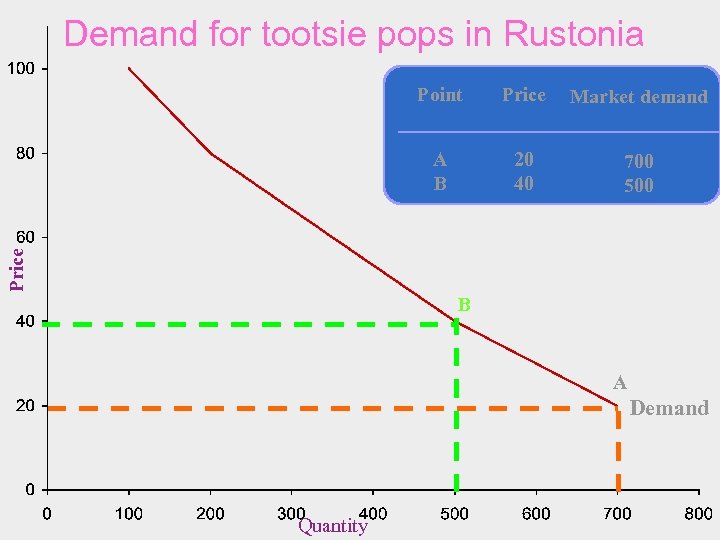 Demand for tootsie pops in Rustonia

| Point | Price | Market demand |
|---|---|---|
| A | 20 | 700 |
| B | 40 | 500 |

100
80
60
40
20
0

Price

B

A

Demand

0 100 200 300 400 500 600 700 800

Quantity